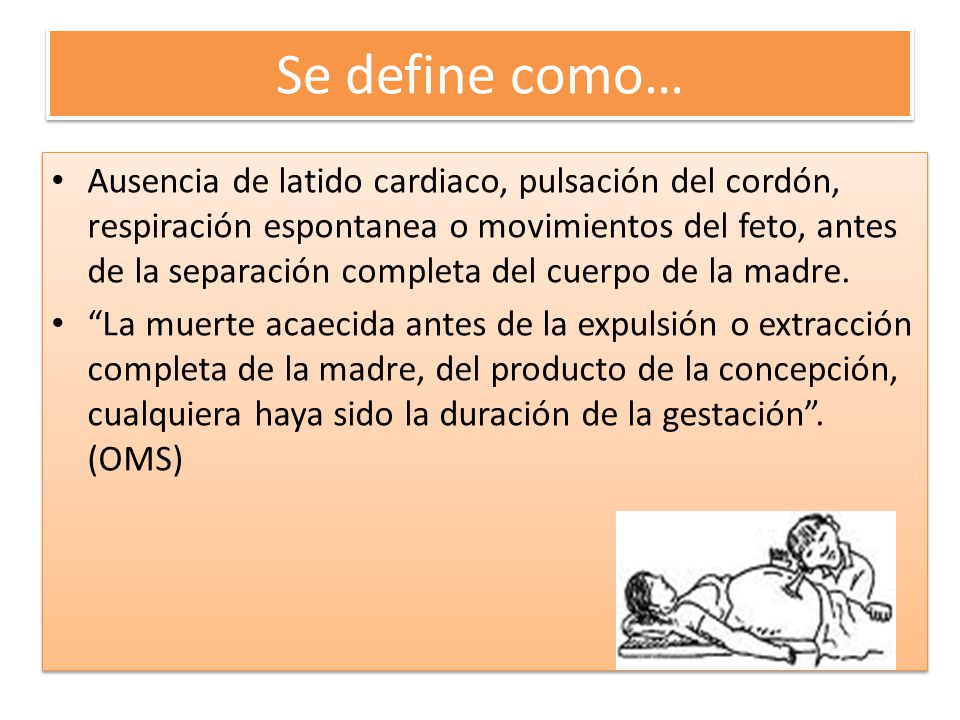 Se define como…

• Ausencia de latido cardiaco, pulsación del cordón, respiración espontanea o movimientos del feto, antes de la separación completa del cuerpo de la madre.

• “La muerte acaecida antes de la expulsión o extracción completa de la madre, del producto de la concepción, cualquiera haya sido la duración de la gestación”. (OMS)